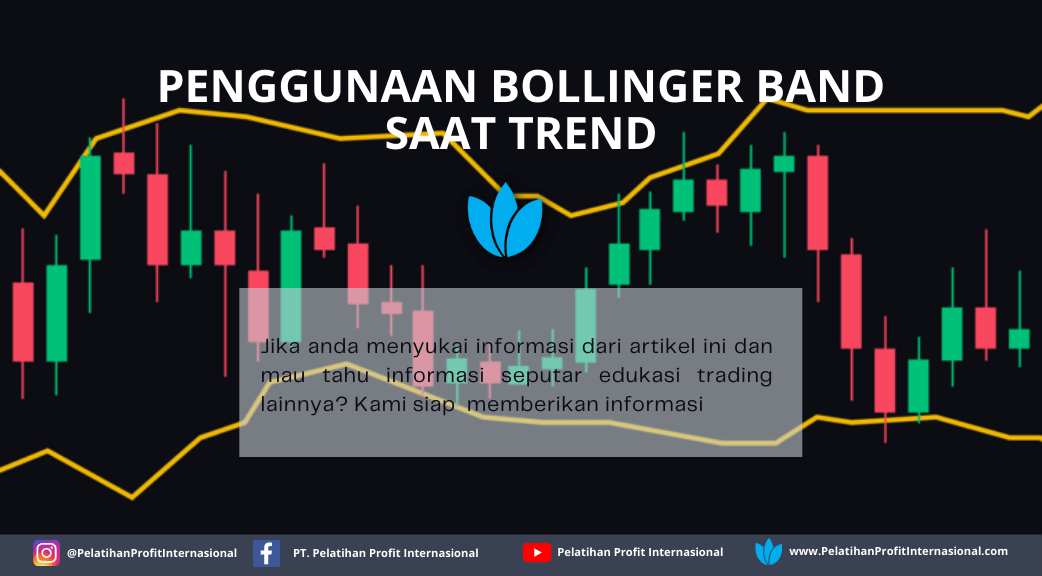 PENGGUNAAN BOLLINGER BAND SAAT TREND

Jika anda menyukai informasi dari artikel ini dan mau tahu informasi seputar edukasi trading lainnya? Kami siap memberikan informasi

@PelatihanProfitInternasional PT. Pelatihan Profit Internasional Pelatihan Profit Internasional www.PelatihanProfitInternasional.com